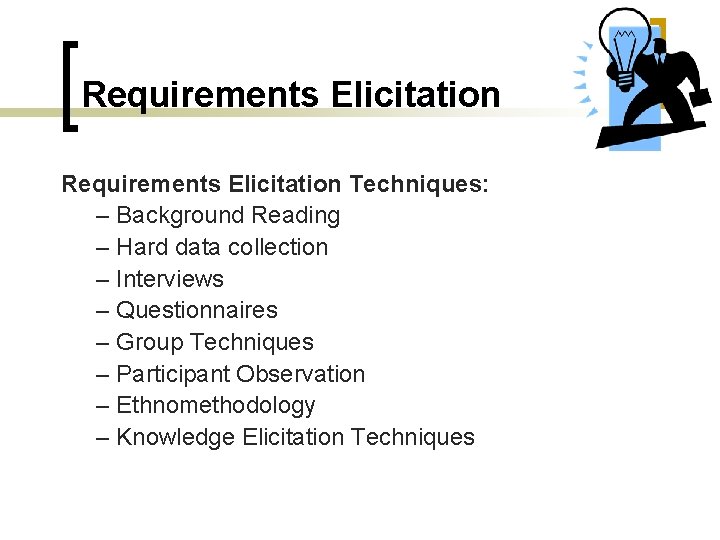 Requirements Elicitation

Requirements Elicitation Techniques:
– Background Reading
– Hard data collection
– Interviews
– Questionnaires
– Group Techniques
– Participant Observation
– Ethnomethodology
– Knowledge Elicitation Techniques